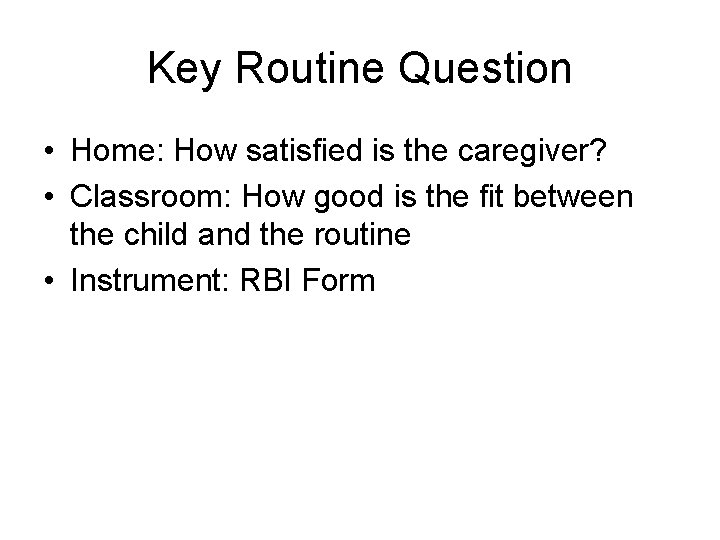 Key Routine Question

• Home: How satisfied is the caregiver?
• Classroom: How good is the fit between the child and the routine
• Instrument: RBI Form